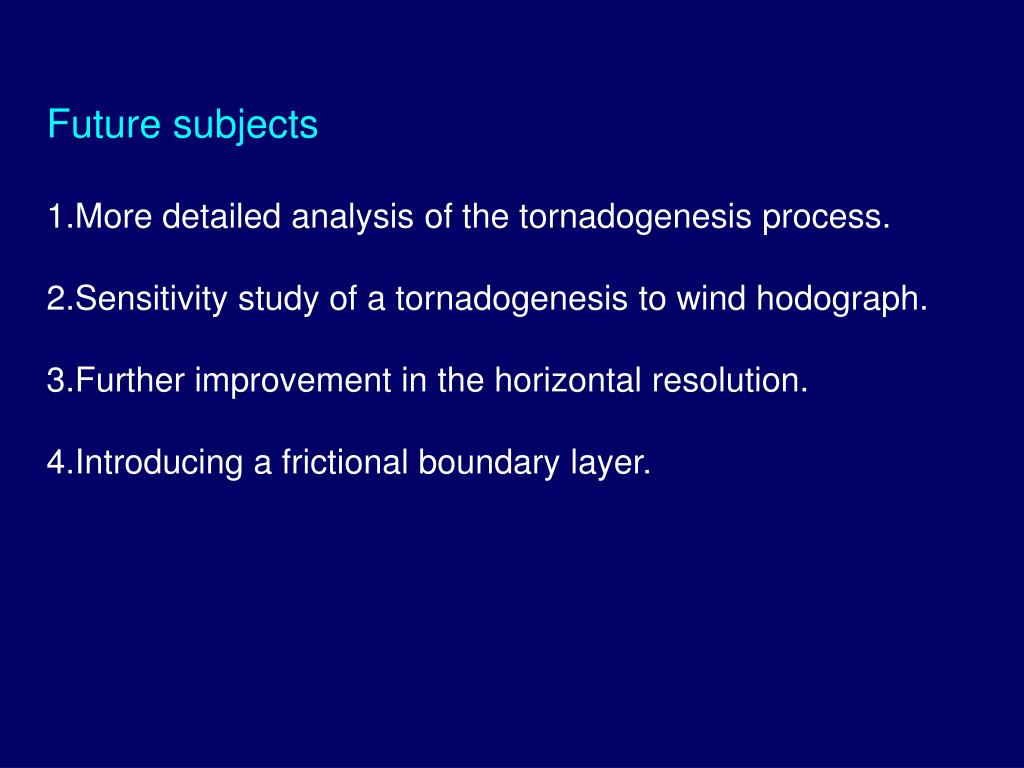 Future subjects

1.More detailed analysis of the tornadogenesis process.

2.Sensitivity study of a tornadogenesis to wind hodograph.

3.Further improvement in the horizontal resolution.

4.Introducing a frictional boundary layer.